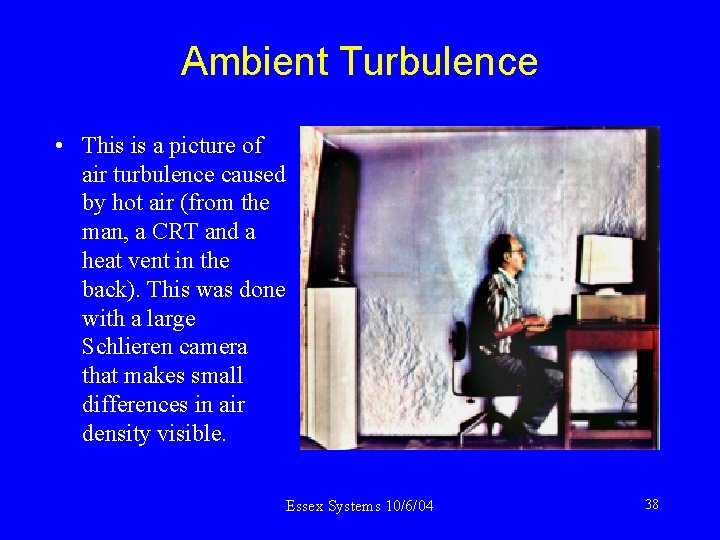 Ambient Turbulence

• This is a picture of air turbulence caused by hot air (from the man, a CRT and a heat vent in the back). This was done with a large Schlieren camera that makes small differences in air density visible.

Essex Systems 10/6/04

38